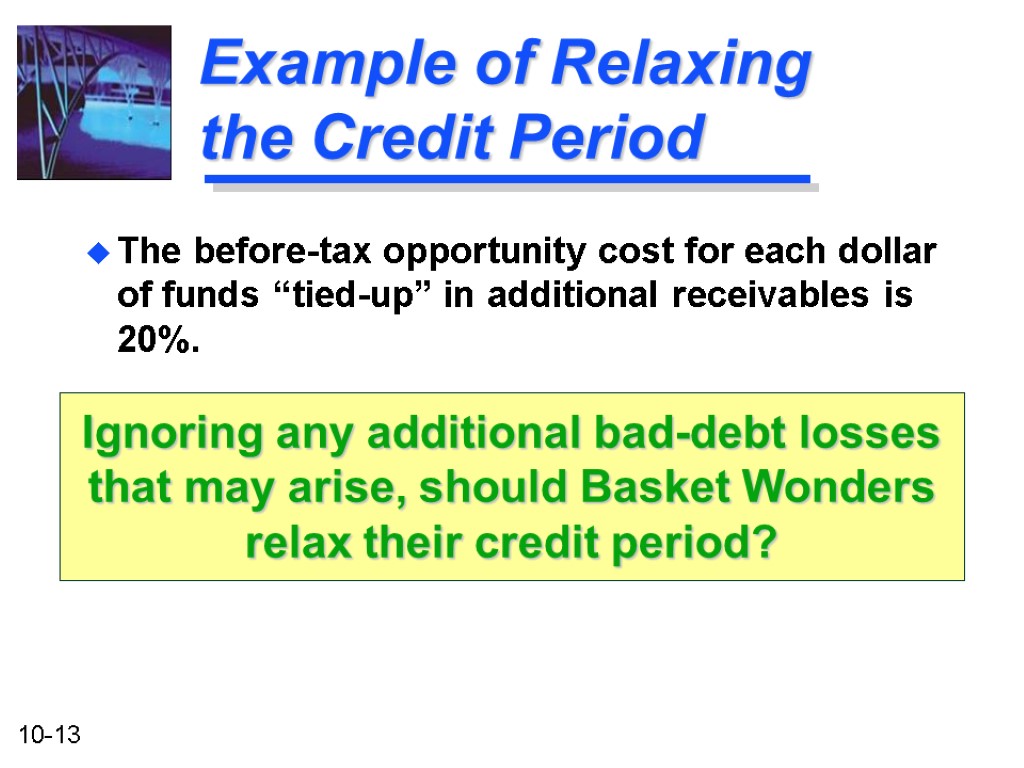 Example of Relaxing the Credit Period

The before-tax opportunity cost for each dollar of funds “tied-up” in additional receivables is 20%.

Ignoring any additional bad-debt losses that may arise, should Basket Wonders relax their credit period?

10-13